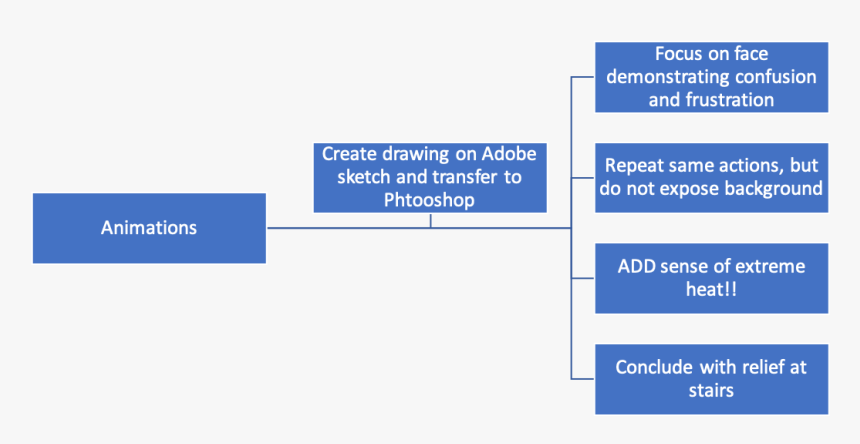 Animations

Create drawing on Adobe sketch and transfer to Phtooshop

Focus on face demonstrating confusion and frustration

Repeat same actions, but do not expose background

ADD sense of extreme heat!!

Conclude with relief at stairs